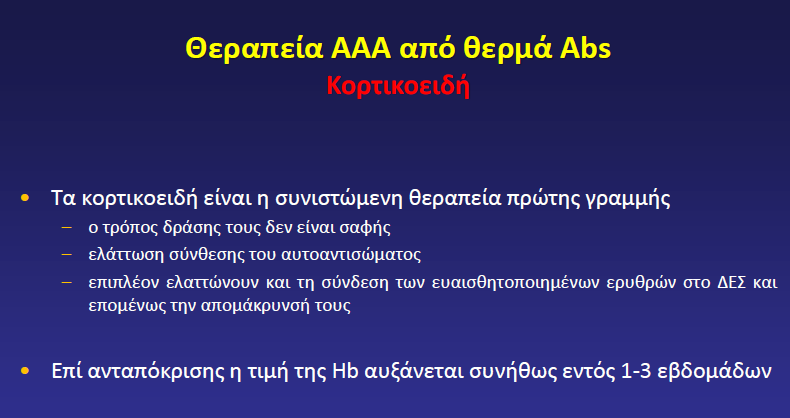 Θεραπεία ΑΑΑ από θερμά Abs
Κορτικοειδή

• Τα κορτικοειδή είναι η συνιστώμενη θεραπεία πρώτης γραμμής
– ο τρόπος δράσης τους δεν είναι σαφής
– ελάττωση σύνθεσης του αυτοαντισώματος
– επιπλέον ελαττώνουν και τη σύνδεση των ευαισθητοποιημένων ερυθρών στο ΔΕΣ και επομένως την απομάκρυνσή τους

• Επί ανταπόκρισης η τιμή της Hb αυξάνεται συνήθως εντός 1-3 εβδομάδων